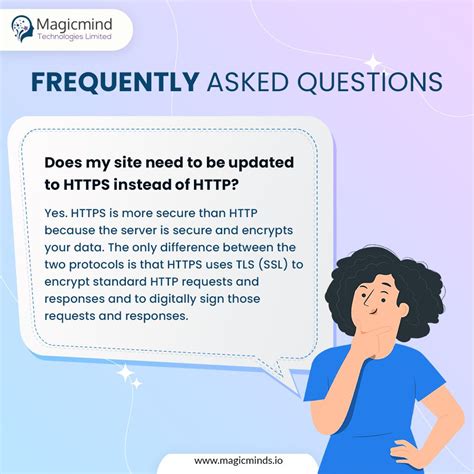 Magicmind
Technologies Limited

FREQUENTLY ASKED QUESTIONS

Does my site need to be updated to HTTPS instead of HTTP?

Yes. HTTPS is more secure than HTTP because the server is secure and encrypts your data. The only difference between the two protocols is that HTTPS uses TLS (SSL) to encrypt standard HTTP requests and responses and to digitally sign those requests and responses.

www.magicminds.io